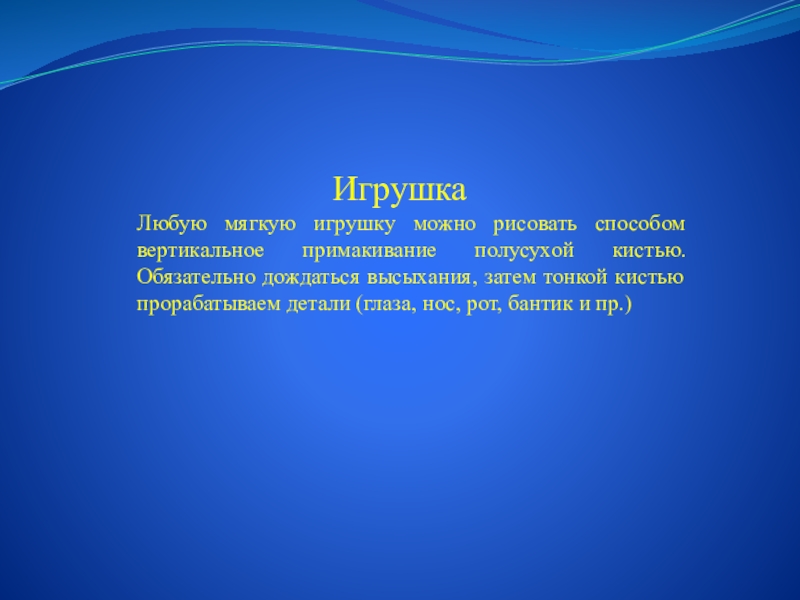 Игрушка

Любую мягкую игрушку можно рисовать способом вертикальное примакивание полусухой кистью. Обязательно дождаться высыхания, затем тонкой кистью прорабатываем детали (глаза, нос, рот, бантик и пр.)